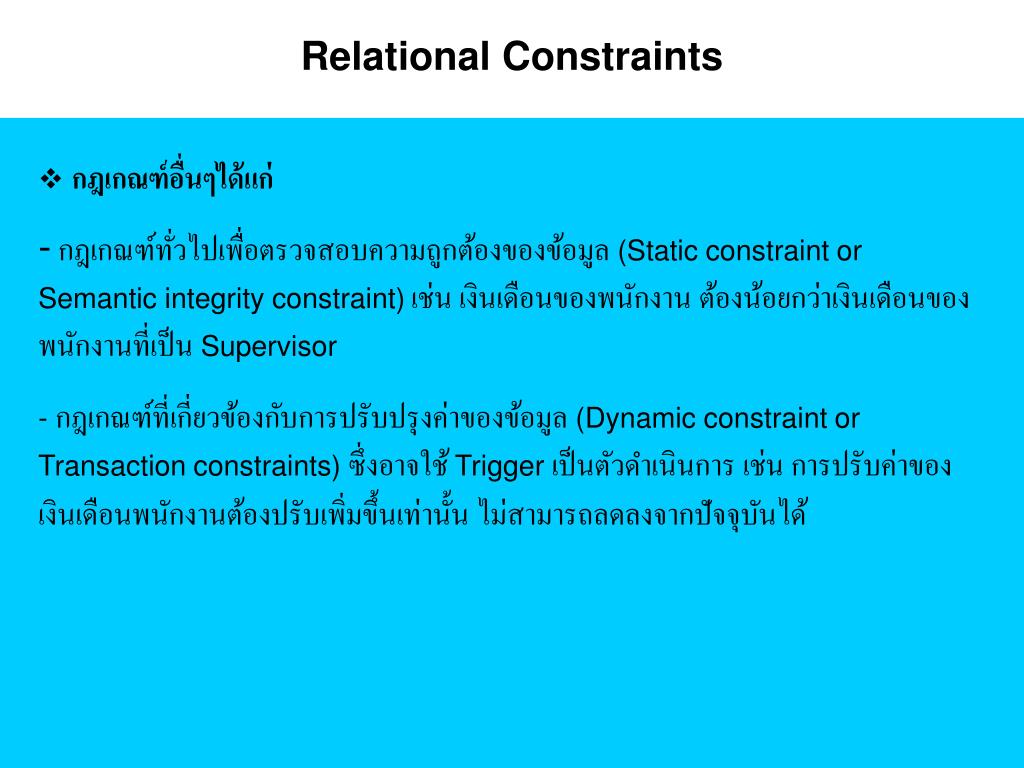 Relational Constraints

❖ กฎเกณฑ์อื่นๆได้แก่

- กฎเกณฑ์ทั่วไปเพื่อตรวจสอบความถูกต้องของข้อมูล (Static constraint or Semantic integrity constraint) เช่น เงินเดือนของพนักงาน ต้องน้อยกว่าเงินเดือนของพนักงานที่เป็น Supervisor

- กฎเกณฑ์ที่เกี่ยวข้องกับการปรับปรุงค่าของข้อมูล (Dynamic constraint or Transaction constraints) ซึ่งอาจใช้ Trigger เป็นตัวดำเนินการ เช่น การปรับค่าของเงินเดือนพนักงานต้องปรับเพิ่มขึ้นเท่านั้น ไม่สามารถลดลงจากปัจจุบันได้